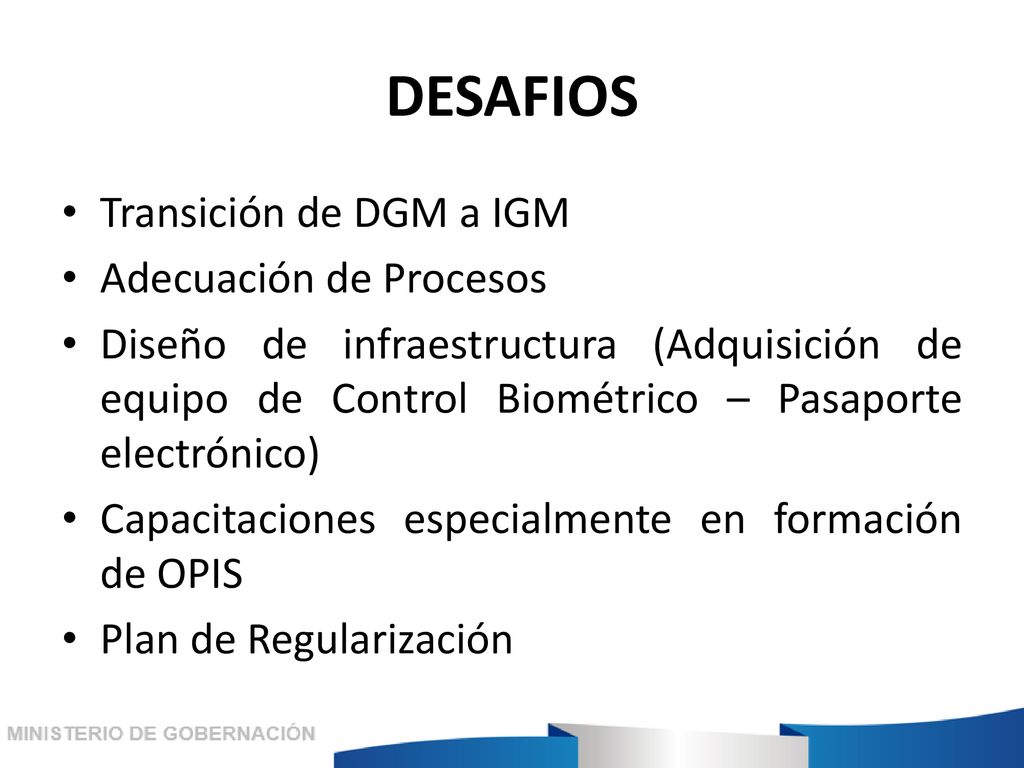 DESAFIOS

• Transición de DGM a IGM
• Adecuación de Procesos
• Diseño de infraestructura (Adquisición de equipo de Control Biométrico – Pasaporte electrónico)
• Capacitaciones especialmente en formación de OPIS
• Plan de Regularización

MINISTERIO DE GOBERNACIÓN